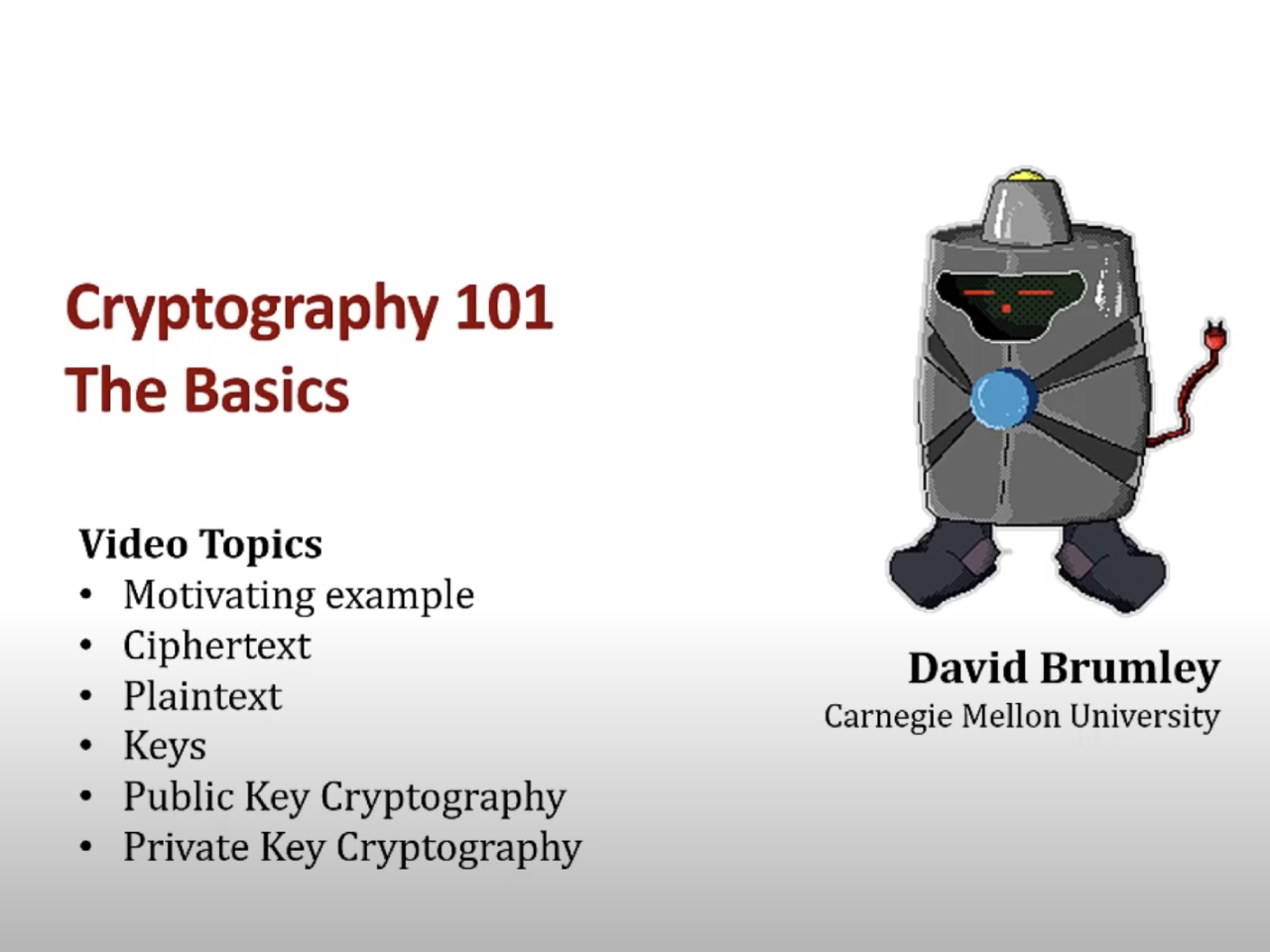 Cryptography 101
The Basics

Video Topics
• Motivating example
• Ciphertext
• Plaintext
• Keys
• Public Key Cryptography
• Private Key Cryptography

David Brumley
Carnegie Mellon University